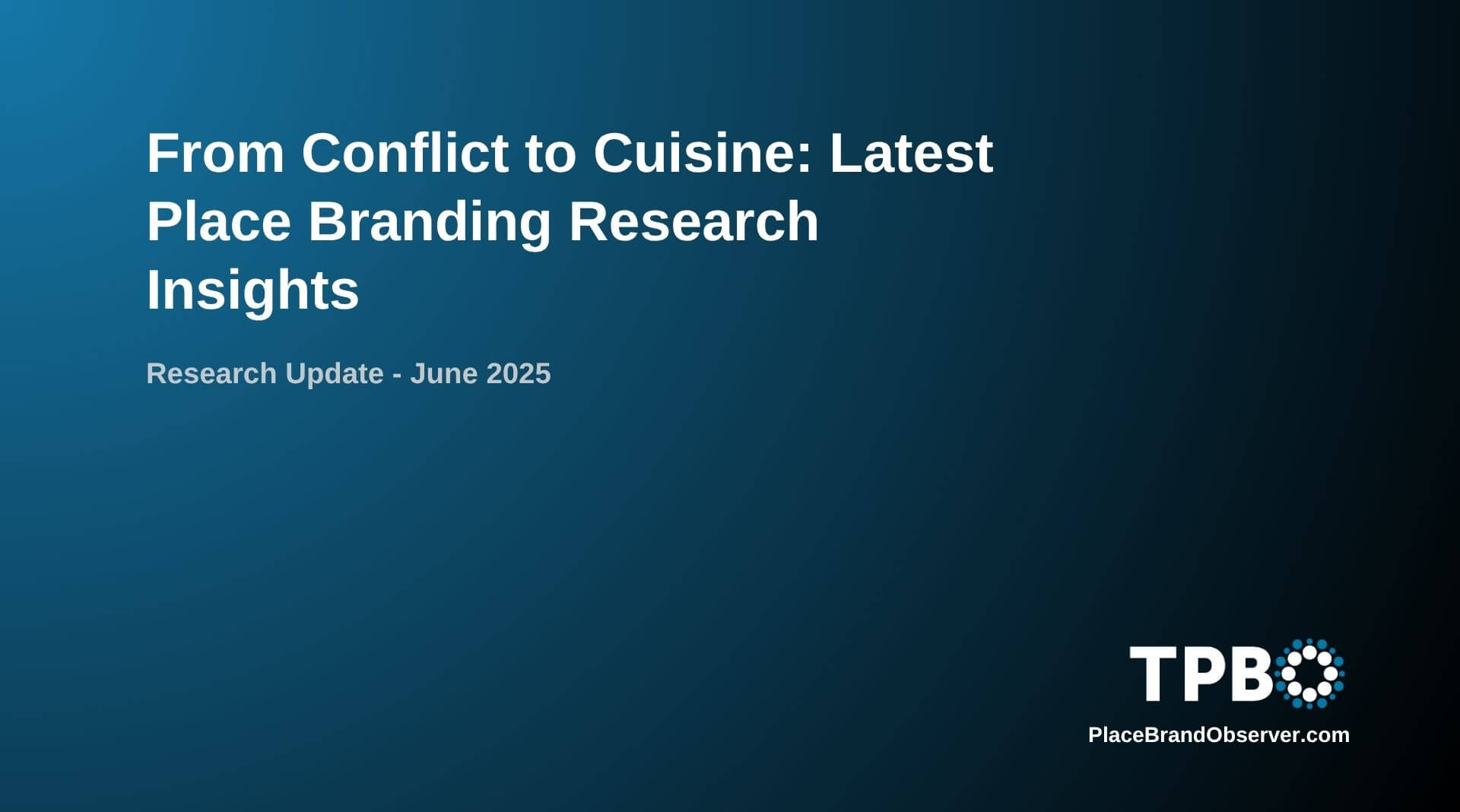 From Conflict to Cuisine: Latest Place Branding Research Insights

Research Update - June 2025

TPBO

PlaceBrandObserver.com